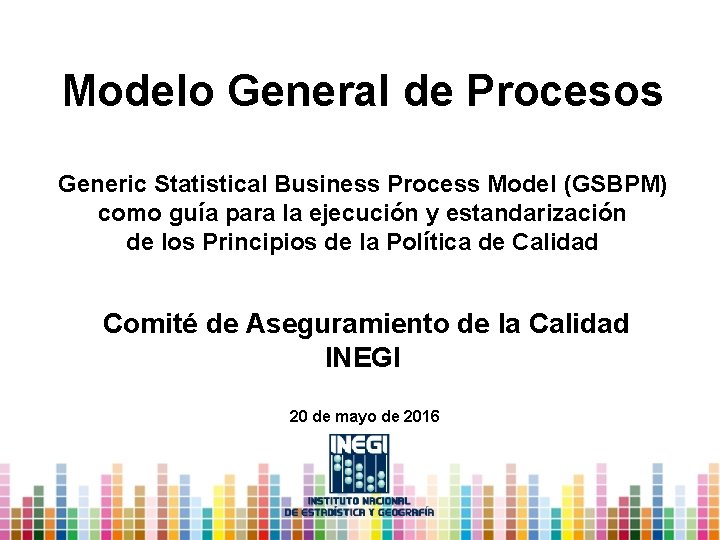 Modelo General de Procesos

Generic Statistical Business Process Model (GSBPM) como guía para la ejecución y estandarización de los Principios de la Política de Calidad

Comité de Aseguramiento de la Calidad
INEGI

20 de mayo de 2016

INEGI
INSTITUTO NACIONAL DE ESTADÍSTICA Y GEOGRAFÍA